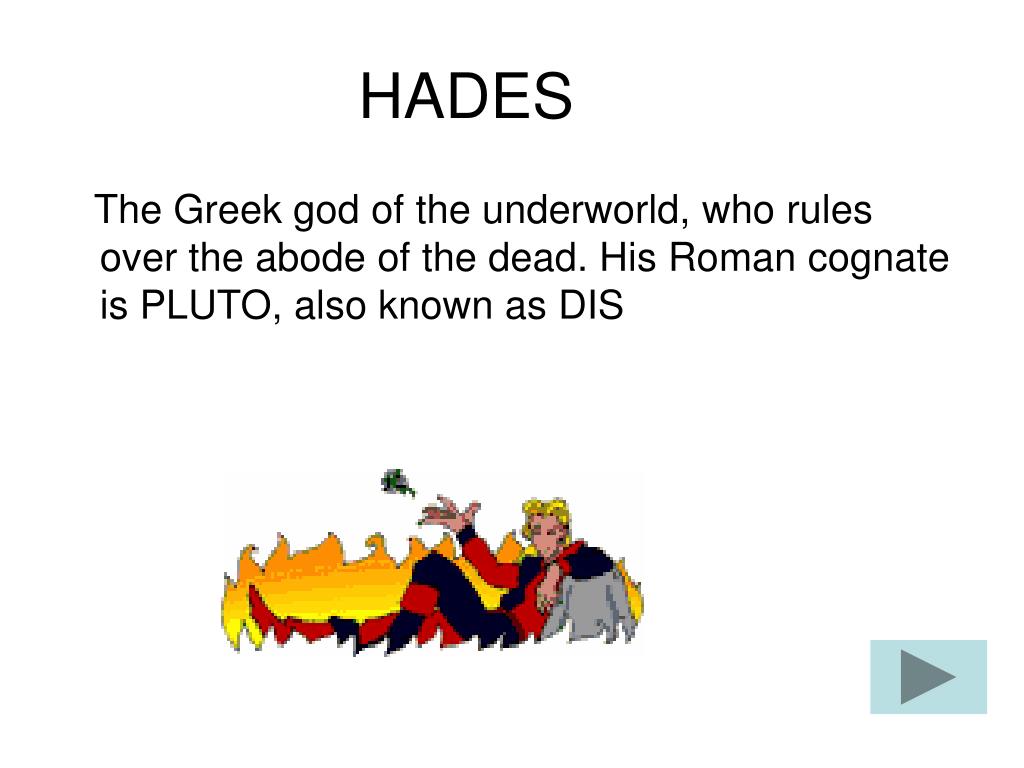 HADES

The Greek god of the underworld, who rules over the abode of the dead. His Roman cognate is PLUTO, also known as DIS